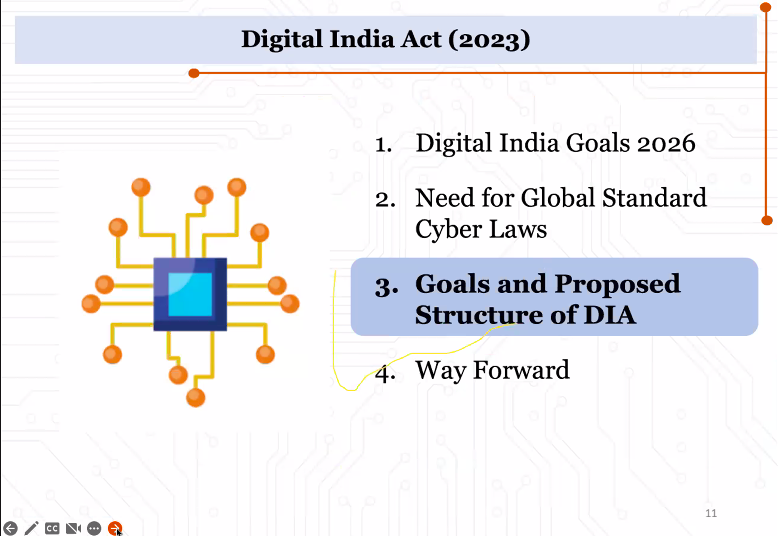 Digital India Act (2023)

1. Digital India Goals 2026

2. Need for Global Standard Cyber Laws

3. Goals and Proposed Structure of DIA

4. Way Forward

11

CC